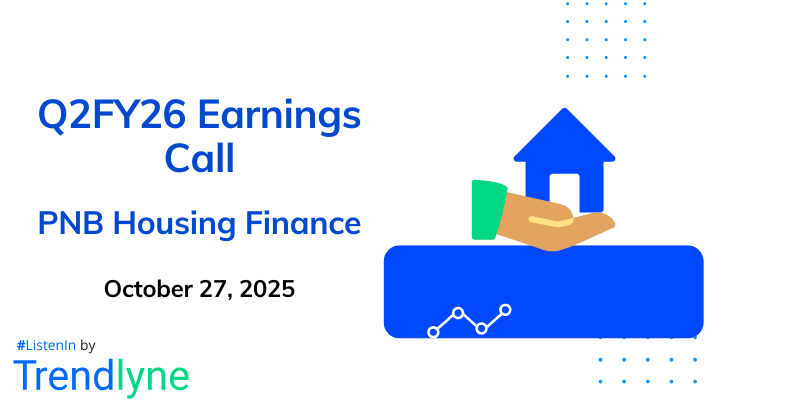 Q2FY26 Earnings Call

PNB Housing Finance

October 27, 2025

#ListenIn by
Trendlyne